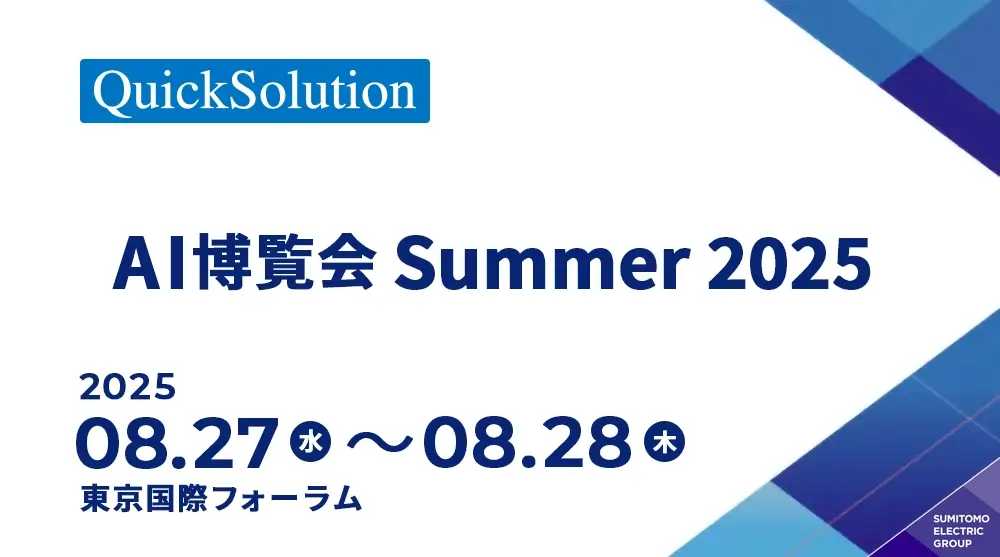 QuickSolution

AI博覧会 Summer 2025

2025
08.27 水 ～08.28 木
東京国際フォーラム

SUMITOMO ELECTRIC GROUP